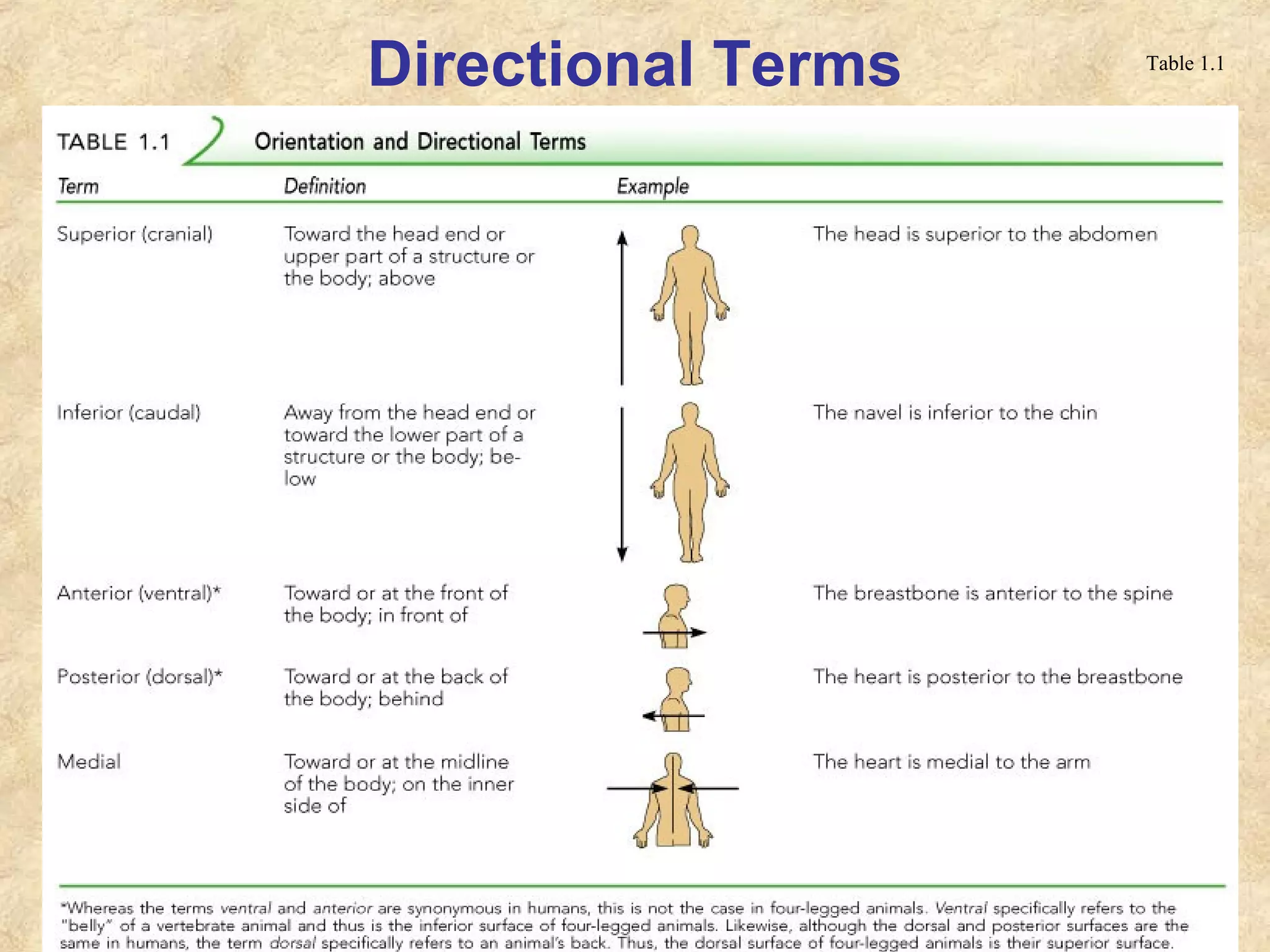 Directional Terms

Table 1.1

TABLE 1.1 Orientation and Directional Terms

| Term | Definition | Example |
|---|---|---|
| Superior (cranial) | Toward the head end or upper part of a structure or the body; above | The head is superior to the abdomen |
| Inferior (caudal) | Away from the head end or toward the lower part of a structure or the body; below | The navel is inferior to the chin |
| Anterior (ventral)* | Toward or at the front of the body; in front of | The breastbone is anterior to the spine |
| Posterior (dorsal)* | Toward or at the back of the body; behind | The heart is posterior to the breastbone |
| Medial | Toward or at the midline of the body; on the inner side of | The heart is medial to the arm |

*Whereas the terms ventral and anterior are synonymous in humans, this is not the case in four-legged animals. Ventral specifically refers to the "belly" of a vertebrate animal and thus is the inferior surface of four-legged animals. Likewise, although the dorsal and posterior surfaces are the same in humans, the term dorsal specifically refers to an animal's back. Thus, the dorsal surface of four-legged animals is their superior surface.